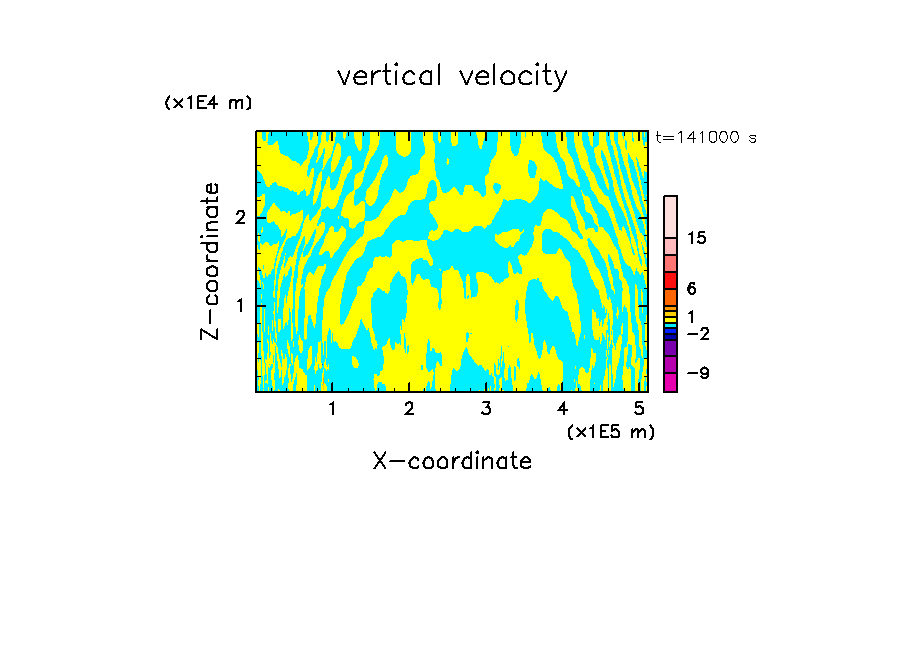 vertical velocity

(x1E4 m)

t=141000 s

Z-coordinate

2

1

15

6

1

−2

−9

1 2 3 4 5

(x1E5 m)

X-coordinate